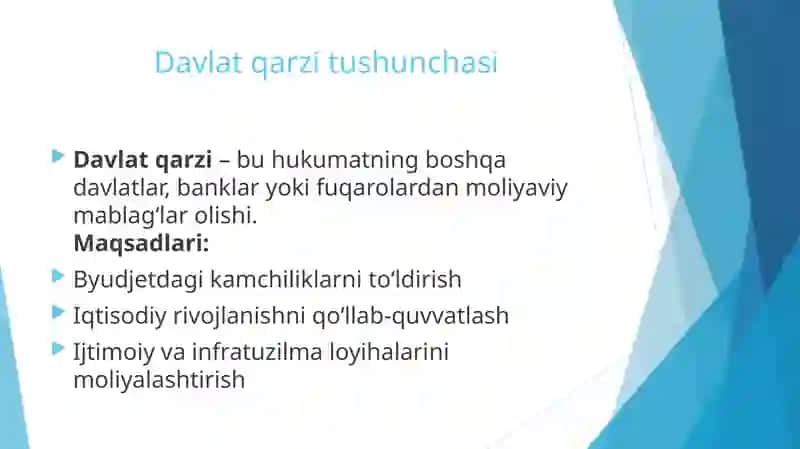 Davlat qarzi tushunchasi

Davlat qarzi – bu hukumatning boshqa davlatlar, banklar yoki fuqarolardan moliyaviy mablag‘lar olishi.
Maqsadlari:

Byudjetdagi kamchiliklarni to‘ldirish

Iqtisodiy rivojlanishni qo‘llab-quvvatlash

Ijtimoiy va infratuzilma loyihalarini moliyalashtirish